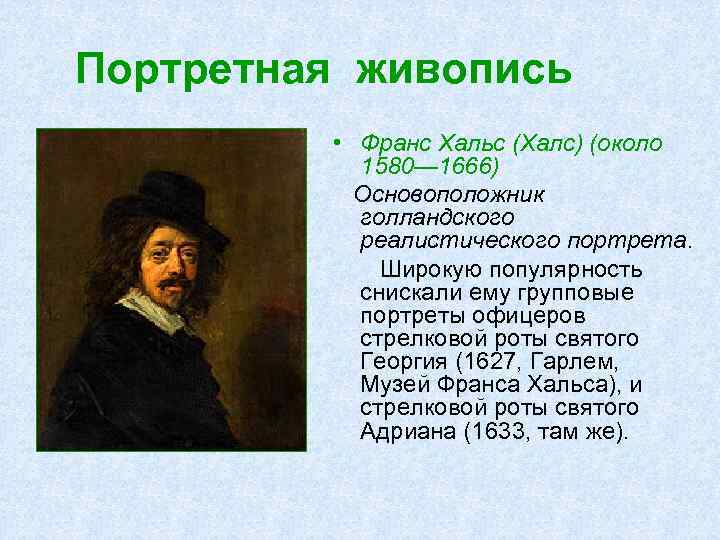 Портретная живопись

• Франс Хальс (Халс) (около 1580—1666)

Основоположник голландского реалистического портрета.

Широкую популярность снискали ему групповые портреты офицеров стрелковой роты святого Георгия (1627, Гарлем, Музей Франса Хальса), и стрелковой роты святого Адриана (1633, там же).